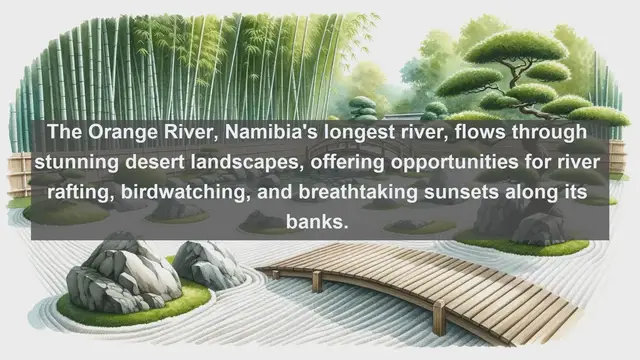 The Orange River, Namibia's longest river, flows through stunning desert landscapes, offering opportunities for river rafting, birdwatching, and breathtaking sunsets along its banks.